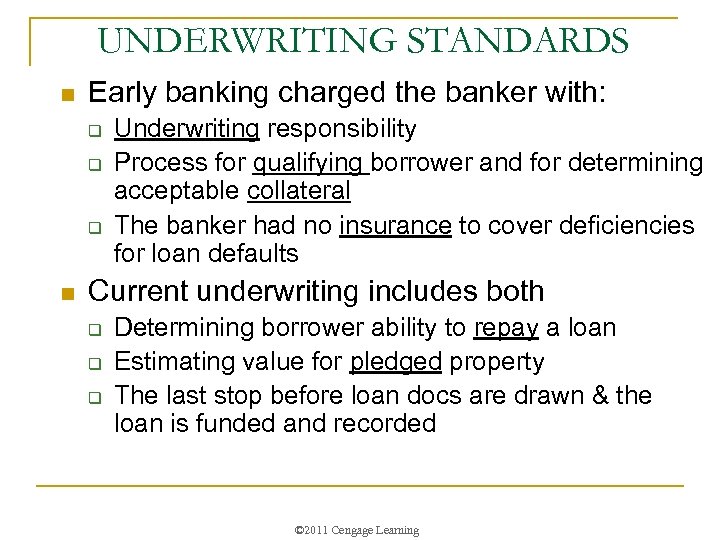 UNDERWRITING STANDARDS

Early banking charged the banker with:

Underwriting responsibility

Process for qualifying borrower and for determining acceptable collateral

The banker had no insurance to cover deficiencies for loan defaults

Current underwriting includes both

Determining borrower ability to repay a loan

Estimating value for pledged property

The last stop before loan docs are drawn & the loan is funded and recorded

©2011 Cengage Learning